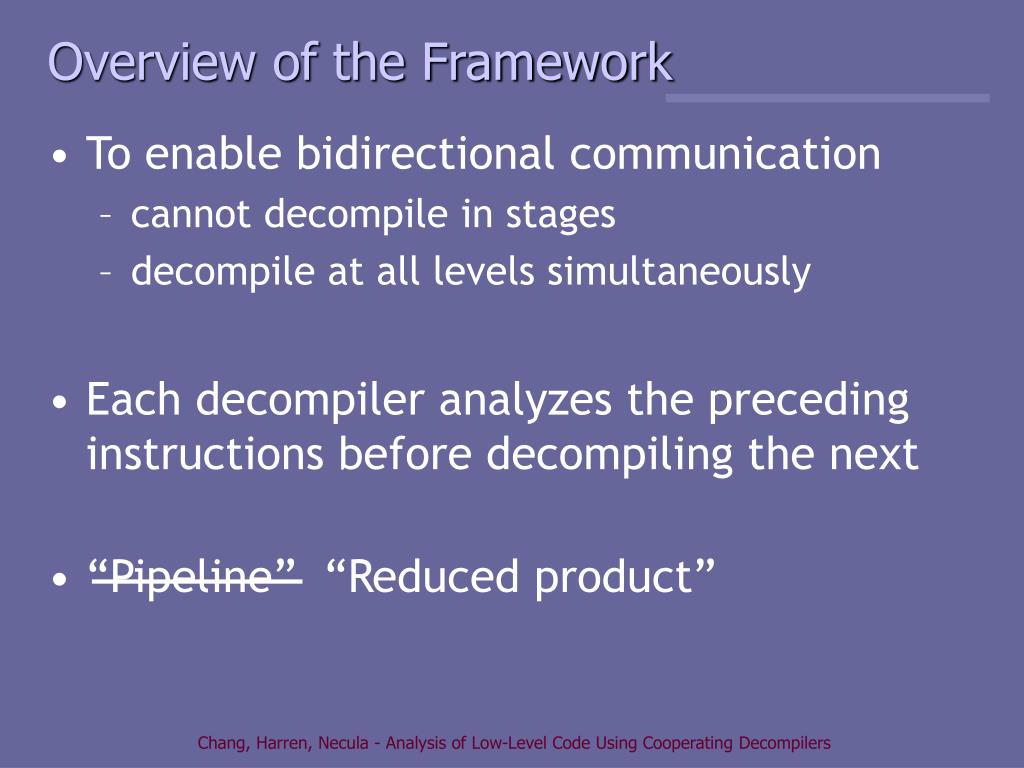 Overview of the Framework

• To enable bidirectional communication
– cannot decompile in stages
– decompile at all levels simultaneously

• Each decompiler analyzes the preceding instructions before decompiling the next

• ~~“Pipeline”~~ “Reduced product”

Chang, Harren, Necula - Analysis of Low-Level Code Using Cooperating Decompilers